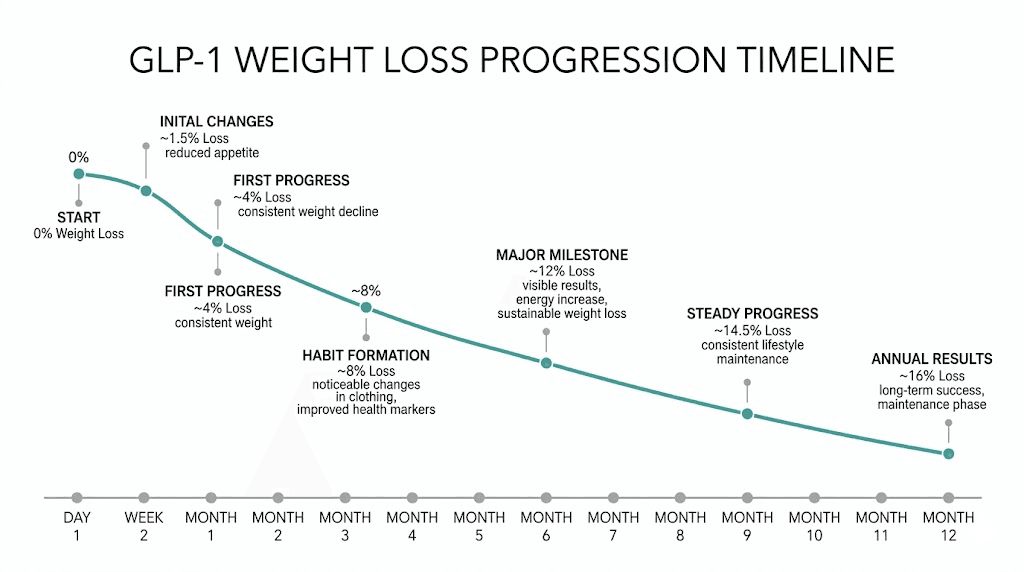 GLP-1 WEIGHT LOSS PROGRESSION TIMELINE

0%

START
0% Weight Loss

INITAL CHANGES
~1.5% Loss
reduced appetite

FIRST PROGRESS
~4% Loss
consistent weight decline

FIRST PROGRESS
~4% Loss
consistent weight

~8%

HABIT FORMATION
~8% Loss
noticeable changes in clothing, improved health markers

MAJOR MILESTONE
~12% Loss
visible results, energy increase, sustainable weight loss

STEADY PROGRESS
~14.5% Loss
consistent lifestyle maintenance

ANNUAL RESULTS
~16% Loss
long-term success, maintenance phase

DAY 1
WEEK 2
MONTH 1
MONTH 2
MONTH 3
MONTH 4
MONTH 5
MONTH 6
MONTH 7
MONTH 8
MONTH 9
MONTH 10
MONTH 11
MONTH 12